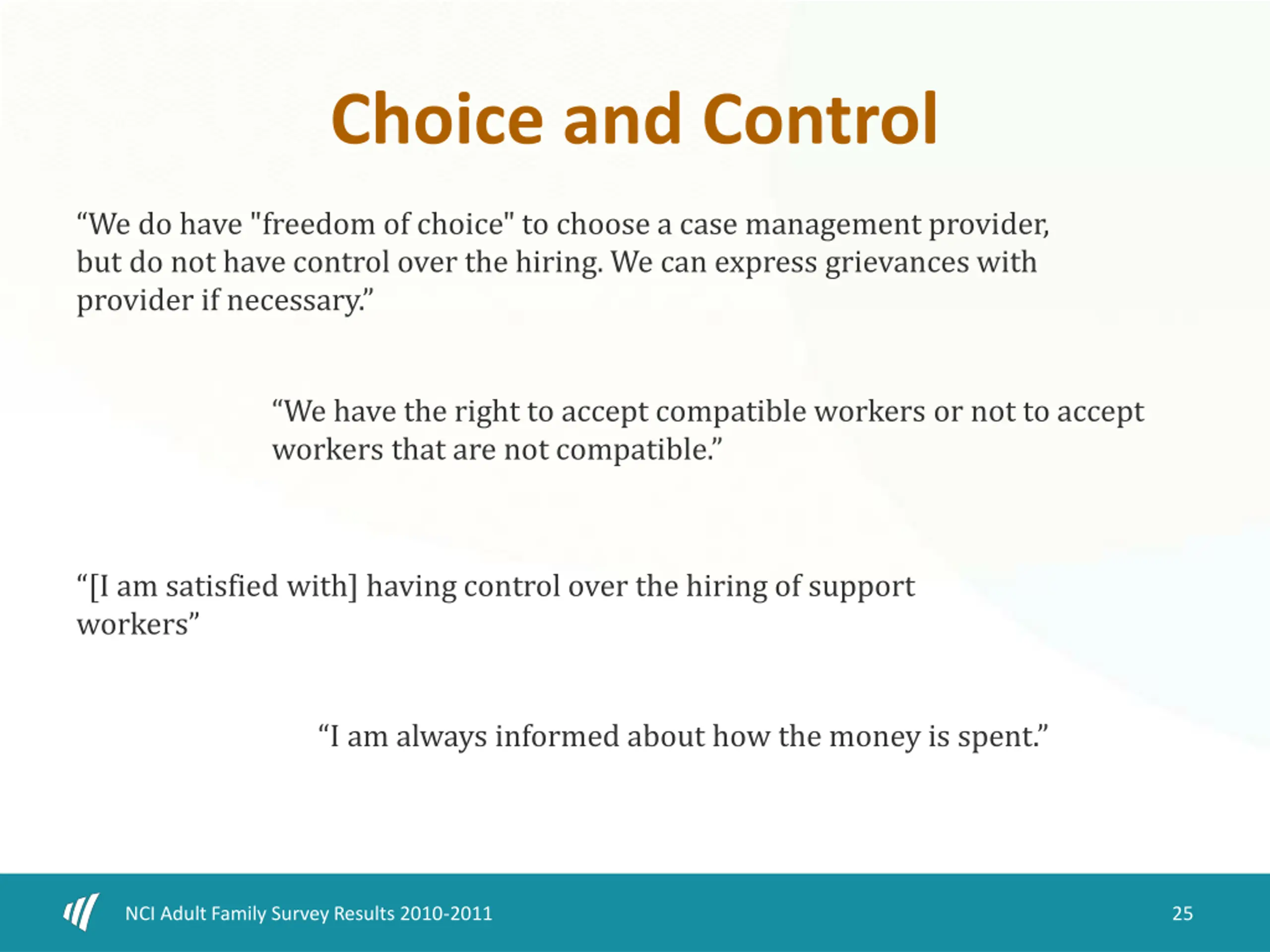 Choice and Control

“We do have "freedom of choice" to choose a case management provider, but do not have control over the hiring. We can express grievances with provider if necessary.”

“We have the right to accept compatible workers or not to accept workers that are not compatible.”

“[I am satisfied with] having control over the hiring of support workers”

“I am always informed about how the money is spent.”

NCI Adult Family Survey Results 2010-2011

25